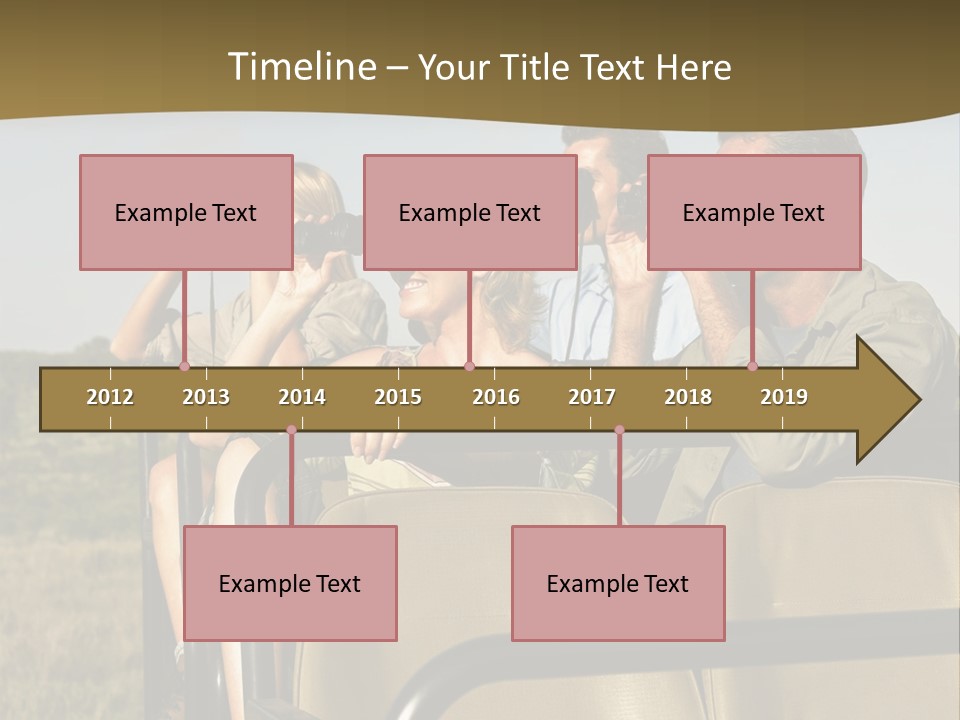 Timeline – Your Title Text Here

Example Text

Example Text

Example Text

2012 2013 2014 2015 2016 2017 2018 2019

Example Text

Example Text